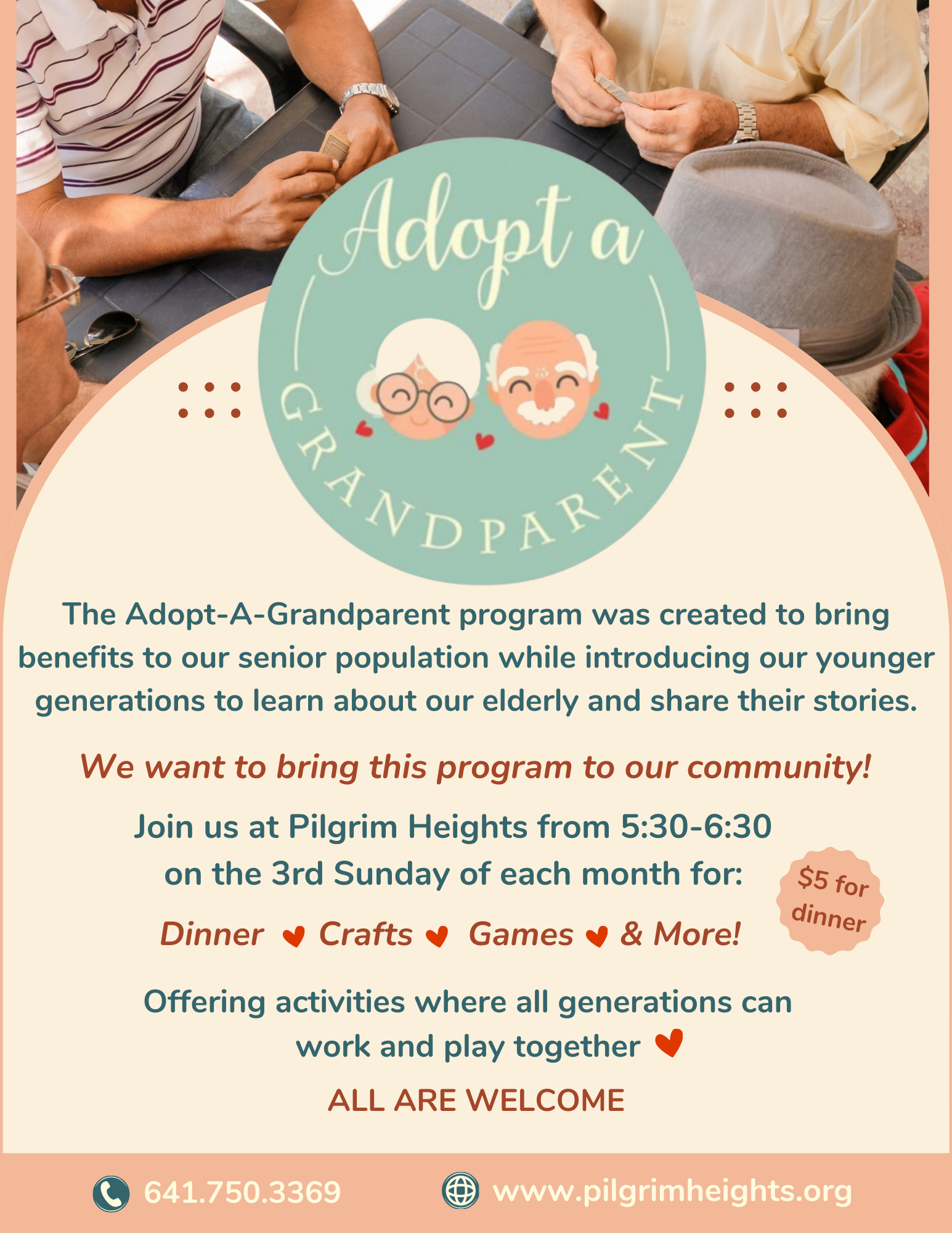 Adopt a
GRANDPARENT

The Adopt-A-Grandparent program was created to bring benefits to our senior population while introducing our younger generations to learn about our elderly and share their stories.

We want to bring this program to our community!

Join us at Pilgrim Heights from 5:30-6:30 on the 3rd Sunday of each month for:

$5 for dinner

Dinner Crafts Games & More!

Offering activities where all generations can work and play together

ALL ARE WELCOME

641.750.3369 www.pilgrimheights.org